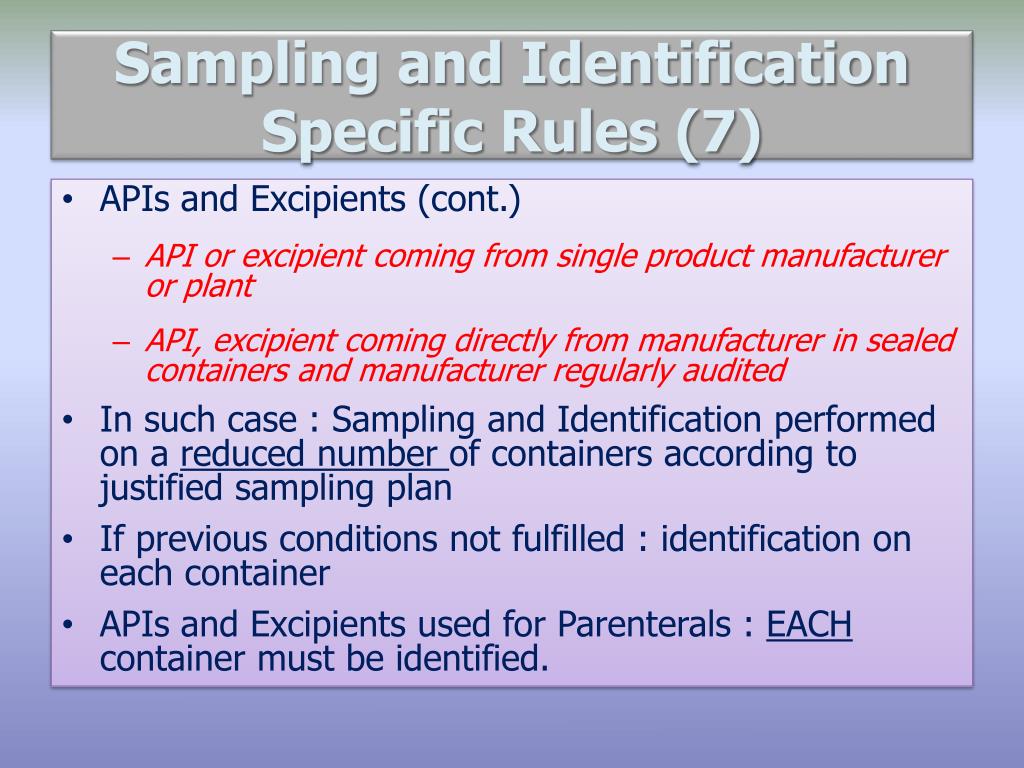 Sampling and Identification Specific Rules (7)

• APIs and Excipients (cont.)

– API or excipient coming from single product manufacturer or plant

– API, excipient coming directly from manufacturer in sealed containers and manufacturer regularly audited

• In such case : Sampling and Identification performed on a reduced number of containers according to justified sampling plan

• If previous conditions not fulfilled : identification on each container

• APIs and Excipients used for Parenterals : EACH container must be identified.